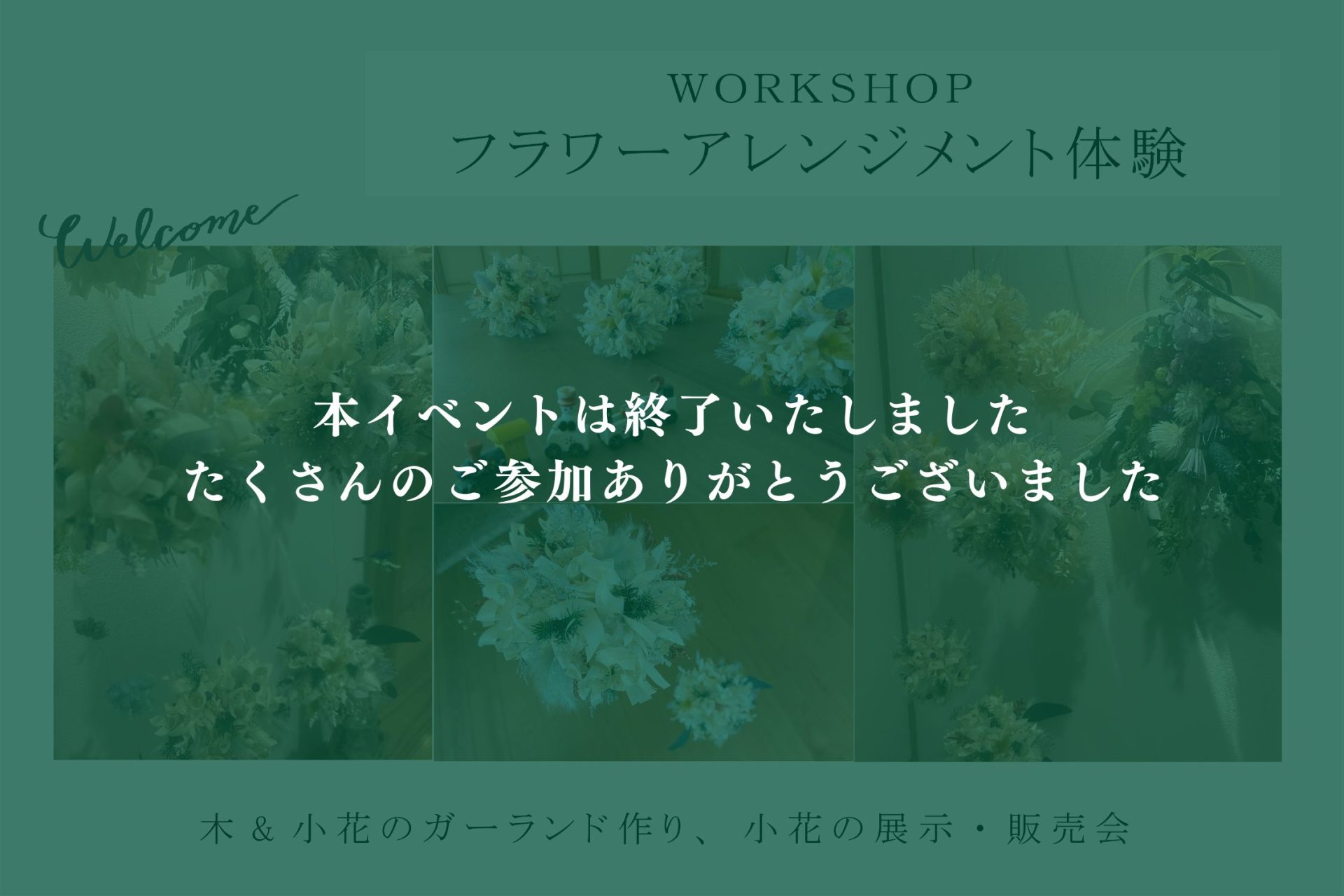 WORKSHOP
フラワーアレンジメント体験

Welcome

本イベントは終了いたしました
たくさんのご参加ありがとうございました

木＆小花のガーランド作り、小花の展示・販売会